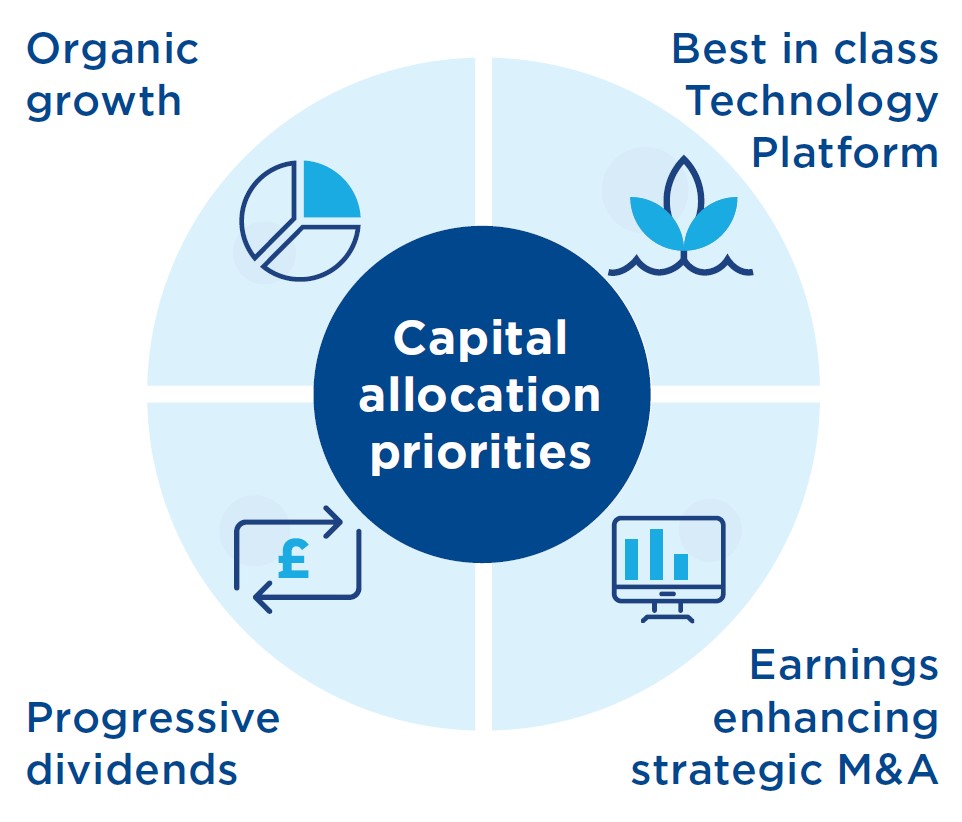 Organic growth

Best in class Technology Platform

Capital allocation priorities

£

Progressive dividends

Earnings enhancing strategic M&A